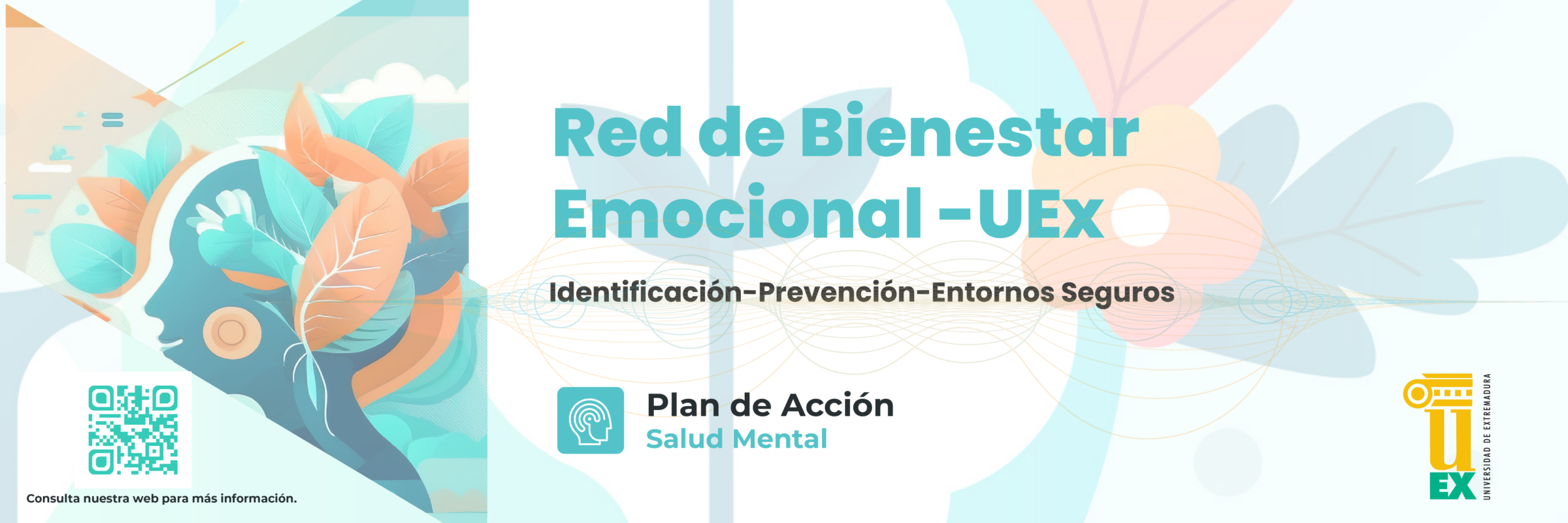 Red de Bienestar Emocional -UEx

Identificación-Prevención-Entornos Seguros

Plan de Acción
Salud Mental

Consulta nuestra web para más información.

U
EX
UNIVERSIDAD DE EXTREMADURA